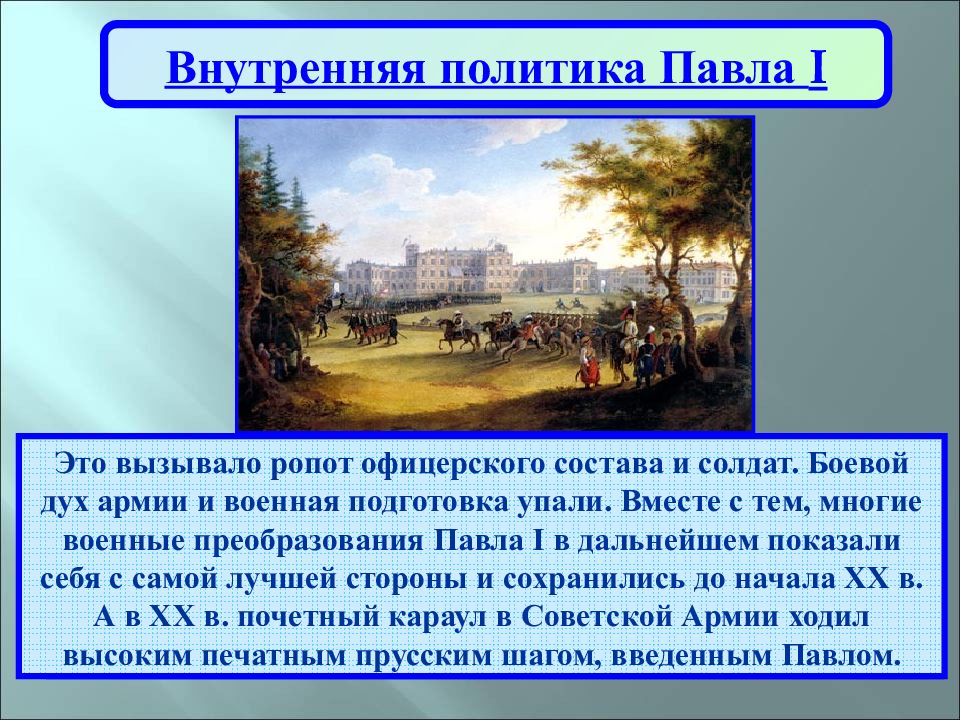 Внутренняя политика Павла I

Это вызывало ропот офицерского состава и солдат. Боевой дух армии и военная подготовка упали. Вместе с тем, многие военные преобразования Павла I в дальнейшем показали себя с самой лучшей стороны и сохранились до начала XX в. А в XX в. почетный караул в Советской Армии ходил высоким печатным прусским шагом, введенным Павлом.